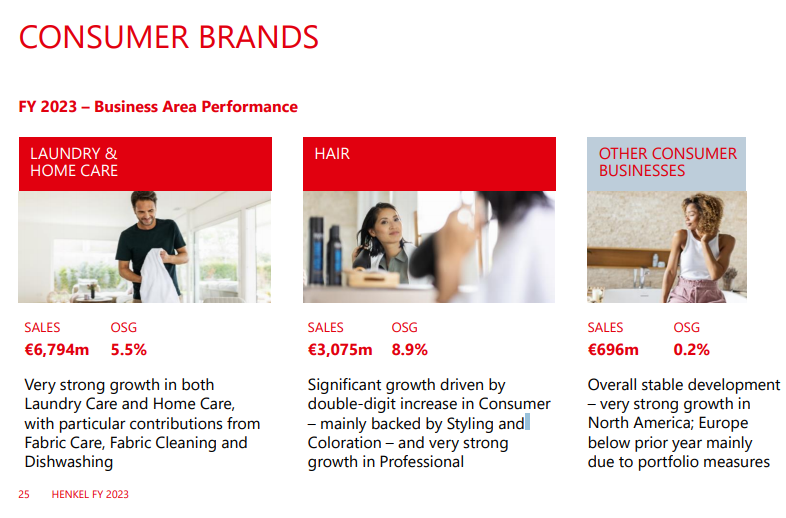 CONSUMER BRANDS

FY 2023 – Business Area Performance

LAUNDRY & HOME CARE

SALES
€6,794m

OSG
5.5%

Very strong growth in both Laundry Care and Home Care, with particular contributions from Fabric Care, Fabric Cleaning and Dishwashing

HAIR

SALES
€3,075m

OSG
8.9%

Significant growth driven by double-digit increase in Consumer – mainly backed by Styling and Coloration – and very strong growth in Professional

OTHER CONSUMER BUSINESSES

SALES
€696m

OSG
0.2%

Overall stable development – very strong growth in North America; Europe below prior year mainly due to portfolio measures

25 HENKEL FY 2023